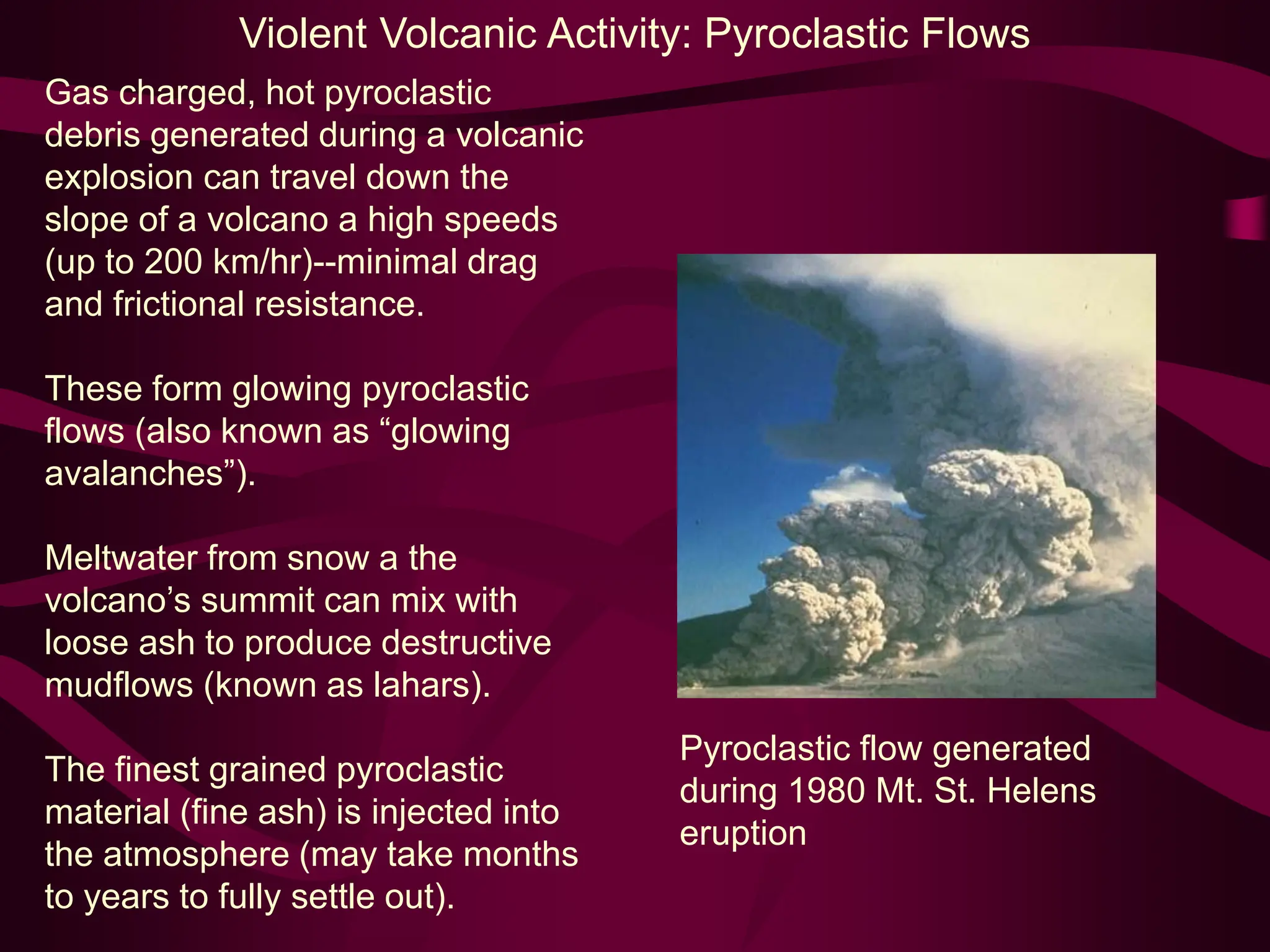 Violent Volcanic Activity: Pyroclastic Flows

Gas charged, hot pyroclastic debris generated during a volcanic explosion can travel down the slope of a volcano a high speeds (up to 200 km/hr)--minimal drag and frictional resistance.

These form glowing pyroclastic flows (also known as “glowing avalanches”).

Meltwater from snow a the volcano’s summit can mix with loose ash to produce destructive mudflows (known as lahars).

The finest grained pyroclastic material (fine ash) is injected into the atmosphere (may take months to years to fully settle out).

Pyroclastic flow generated during 1980 Mt. St. Helens eruption